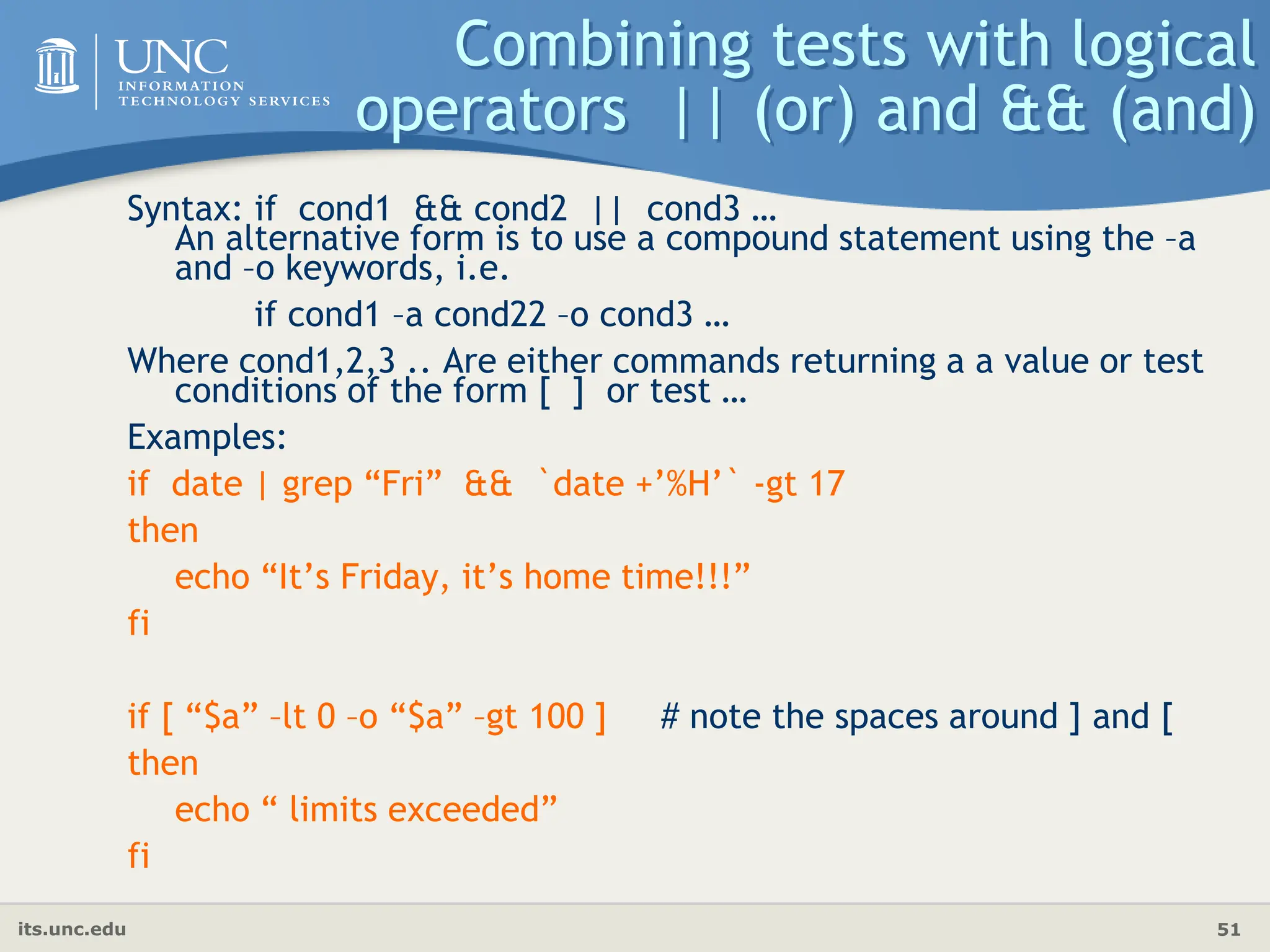 UNC
INFORMATION
TECHNOLOGY SERVICES

Combining tests with logical operators || (or) and && (and)

Syntax: if cond1 && cond2 || cond3 …
An alternative form is to use a compound statement using the –a and –o keywords, i.e.

if cond1 –a cond22 –o cond3 …

Where cond1,2,3 .. Are either commands returning a a value or test conditions of the form [ ] or test …

Examples:

if date | grep “Fri” && `date +’%H’` -gt 17
then
echo “It’s Friday, it’s home time!!!”
fi

if [ “$a” –lt 0 –o “$a” –gt 100 ] # note the spaces around ] and [
then
echo “ limits exceeded”
fi

its.unc.edu

51